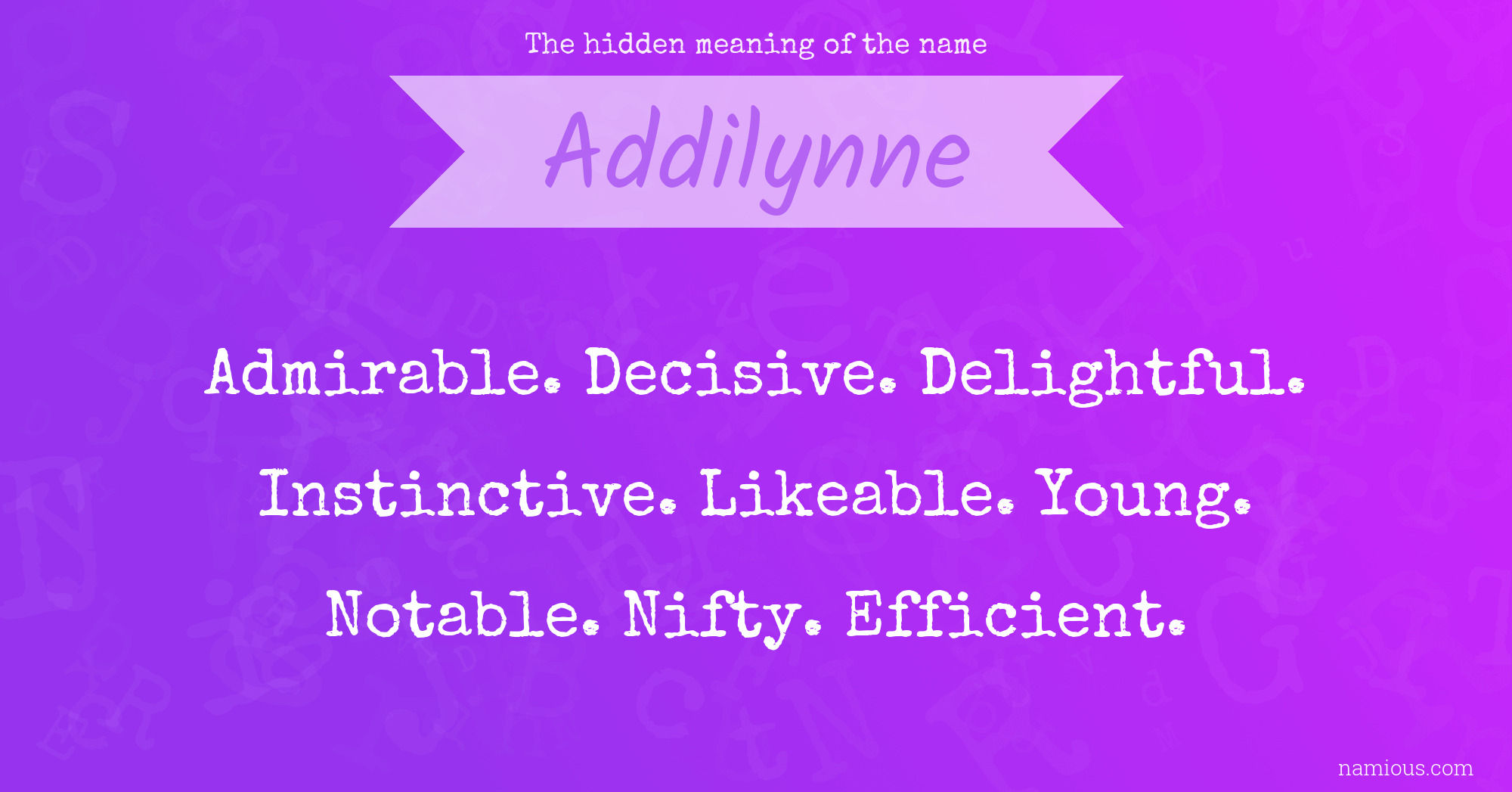 The hidden meaning of the name

Addilynne

Admirable. Decisive. Delightful. Instinctive. Likeable. Young. Notable. Nifty. Efficient.

namious.com